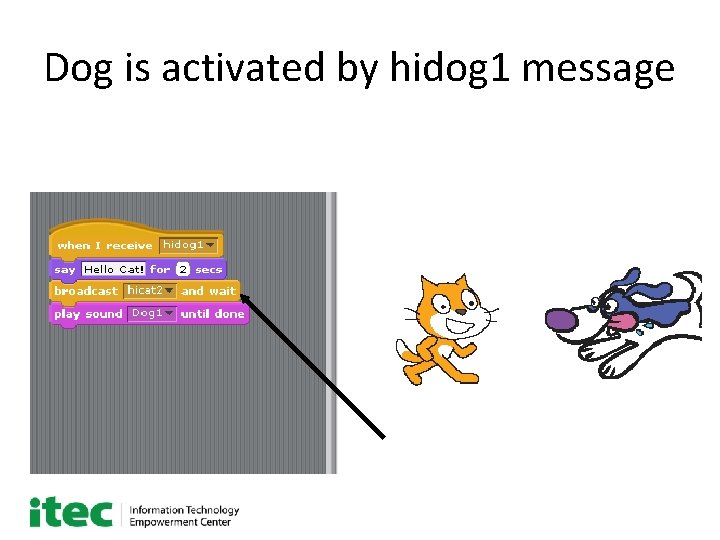 Dog is activated by hidog1 message

when I receive hidog1
say Hello Cat! for 2 secs
broadcast hicat2 and wait
play sound Dog1 until done

itec Information Technology Empowerment Center